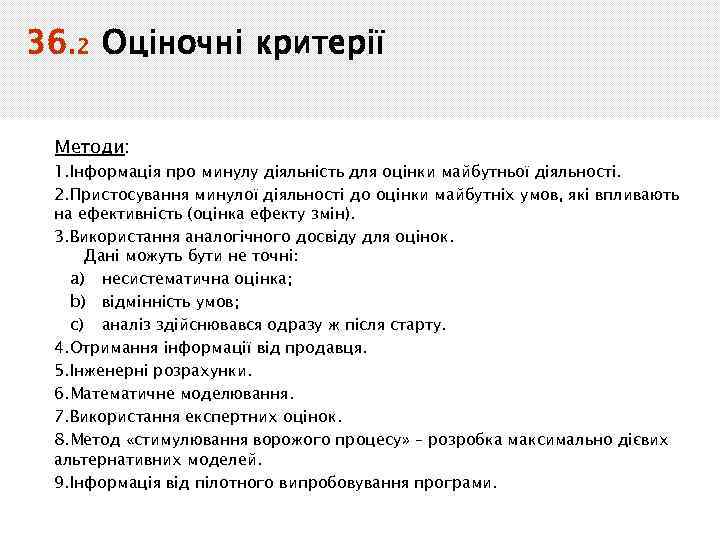 36.2 Оціночні критерії

Методи:
1.Інформація про минулу діяльність для оцінки майбутньої діяльності.
2.Пристосування минулої діяльності до оцінки майбутніх умов, які впливають на ефективність (оцінка ефекту змін).
3.Використання аналогічного досвіду для оцінок.
Дані можуть бути не точні:
a) несистематична оцінка;
b) відмінність умов;
c) аналіз здійснювався одразу ж після старту.
4.Отримання інформації від продавця.
5.Інженерні розрахунки.
6.Математичне моделювання.
7.Використання експертних оцінок.
8.Метод «стимулювання ворожого процесу» – розробка максимально дієвих альтернативних моделей.
9.Інформація від пілотного випробовування програми.